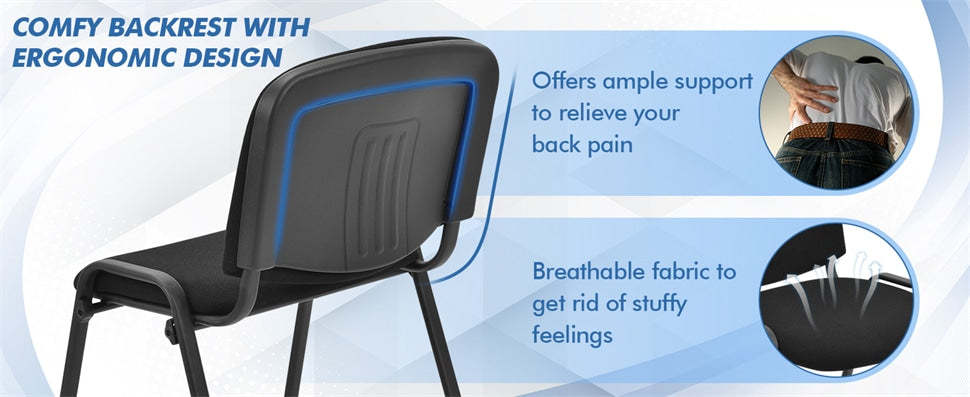 COMFY BACKREST WITH ERGONOMIC DESIGN

Offers ample support to relieve your back pain

Breathable fabric to get rid of stuffy feelings